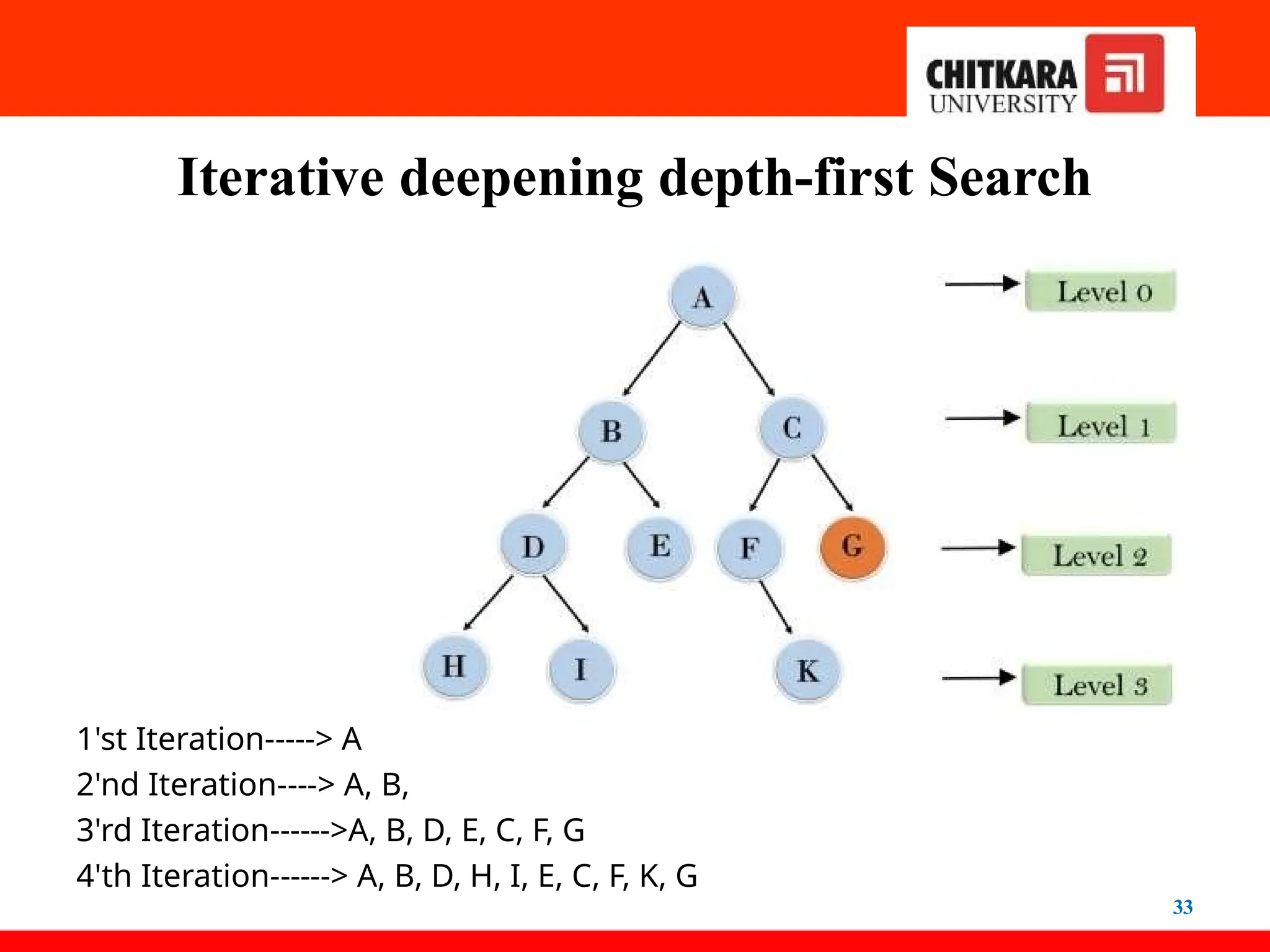 CHITKARA UNIVERSITY

Iterative deepening depth-first Search

A
B C
D E F G
H I K

Level 0
Level 1
Level 2
Level 3

1'st Iteration-----> A
2'nd Iteration----> A, B,
3'rd Iteration------>A, B, D, E, C, F, G
4'th Iteration------> A, B, D, H, I, E, C, F, K, G

33